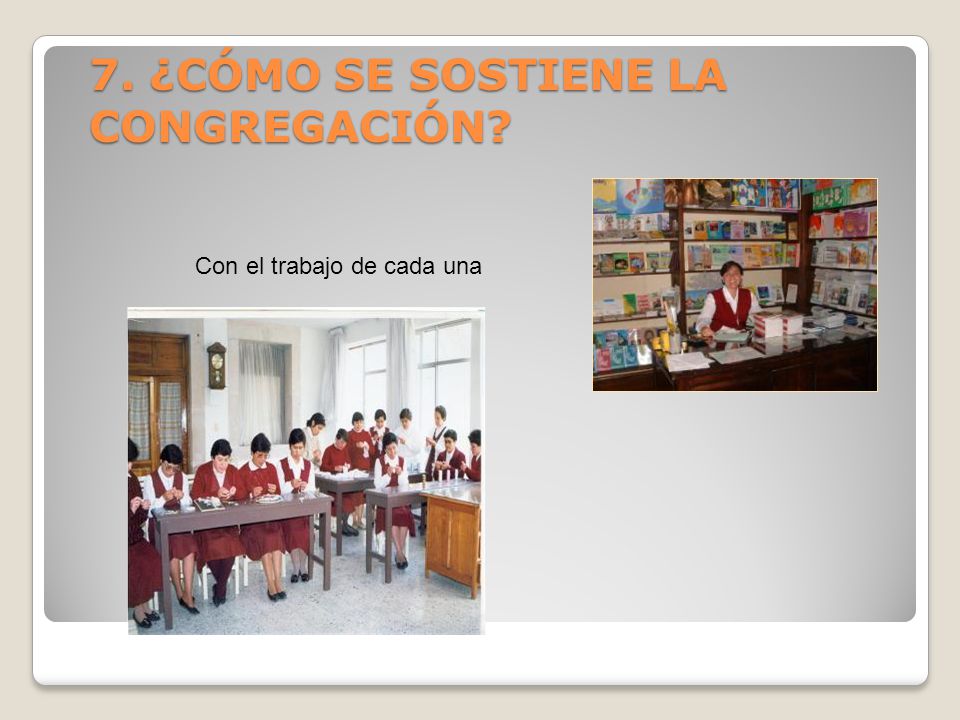 7. ¿CÓMO SE SOSTIENE LA CONGREGACIÓN?

Con el trabajo de cada una